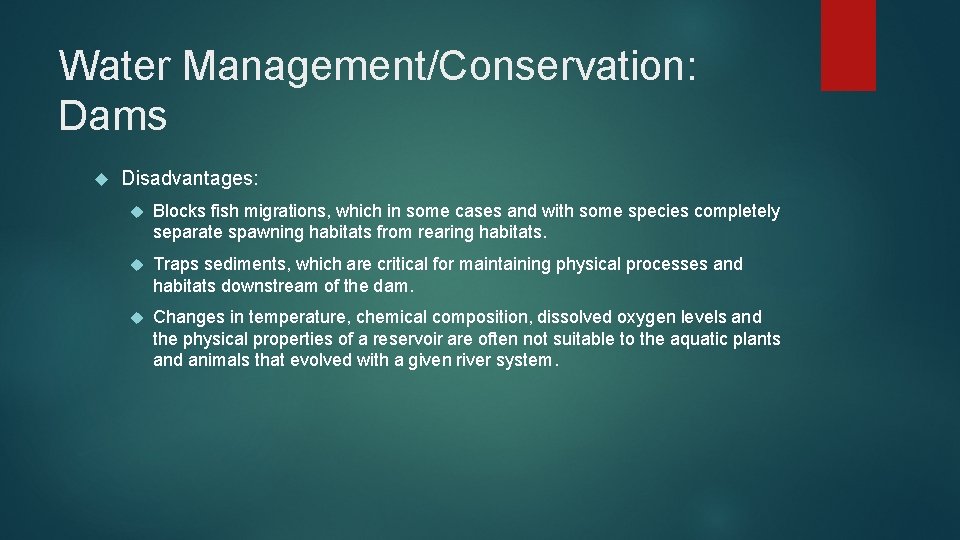 Water Management/Conservation: Dams

Disadvantages:

Blocks fish migrations, which in some cases and with some species completely separate spawning habitats from rearing habitats.

Traps sediments, which are critical for maintaining physical processes and habitats downstream of the dam.

Changes in temperature, chemical composition, dissolved oxygen levels and the physical properties of a reservoir are often not suitable to the aquatic plants and animals that evolved with a given river system.